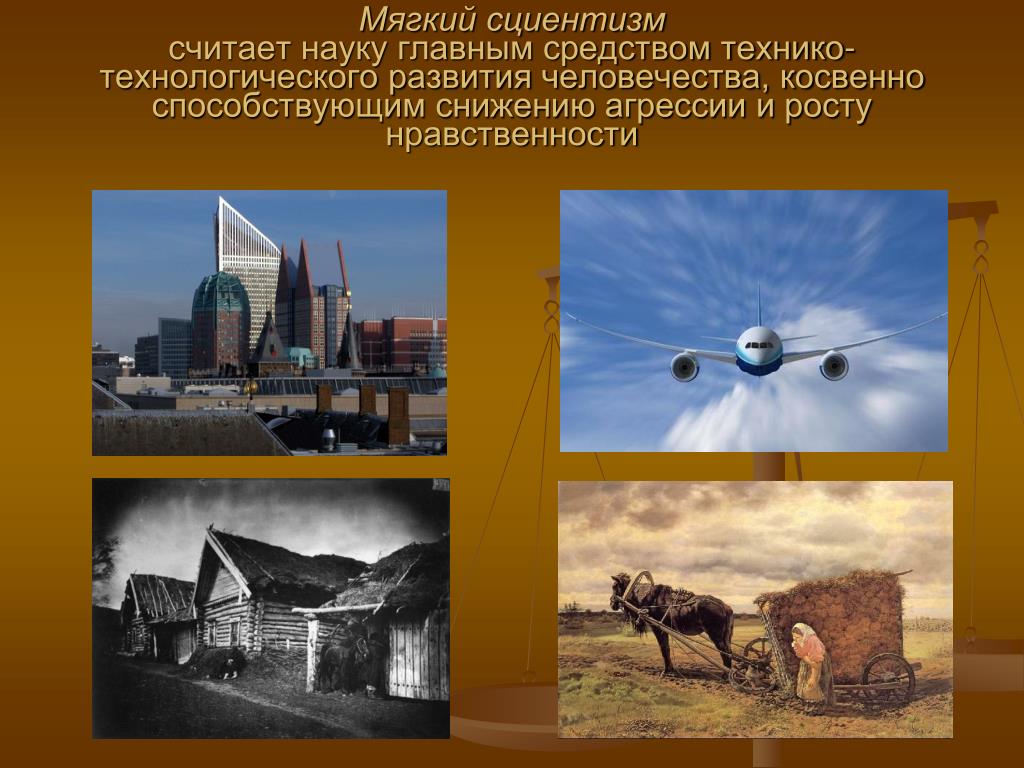 Мягкий сциентизм
считает науку главным средством технико-технологического развития человечества, косвенно способствующим снижению агрессии и росту нравственности